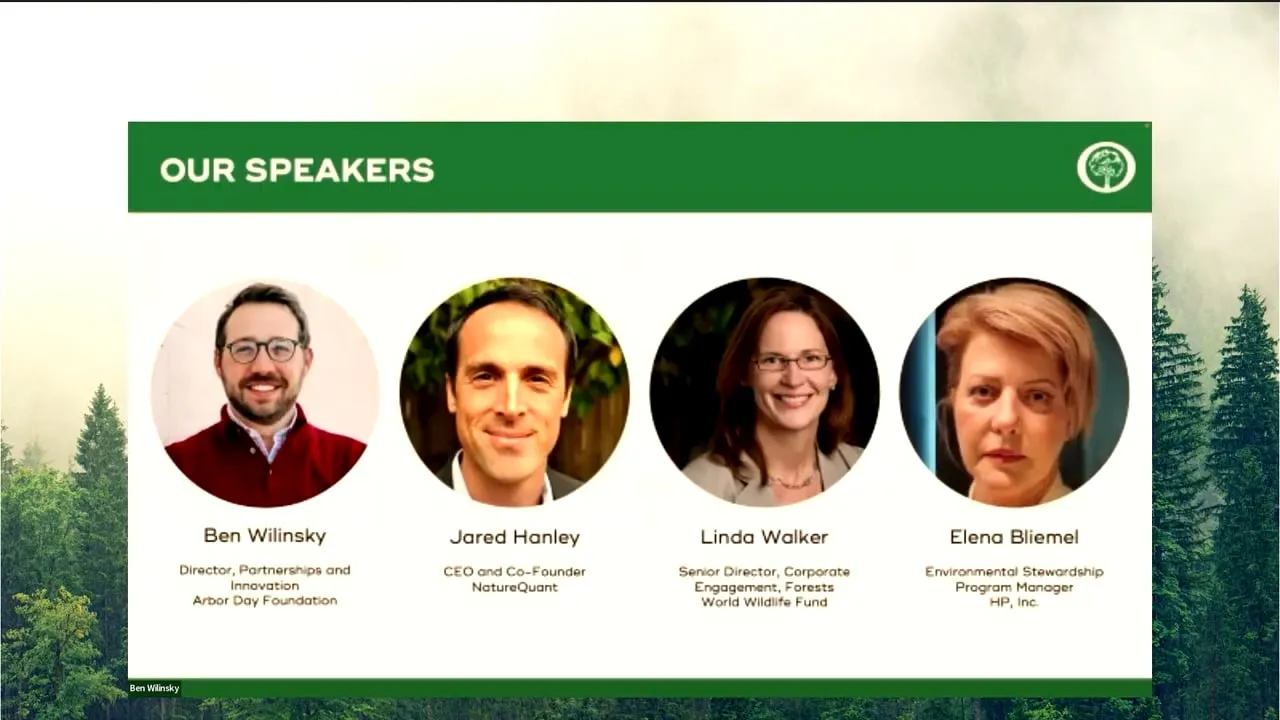 OUR SPEAKERS

Ben Wilinsky

Director, Partnerships and Innovation
Arbor Day Foundation

Jared Hanley

CEO and Co-Founder
NatureQuant

Linda Walker

Senior Director, Corporate Engagement, Forests
World Wildlife Fund

Elena Bliemel

Environmental Stewardship
Program Manager
HP, Inc.

Ben Wilinsky